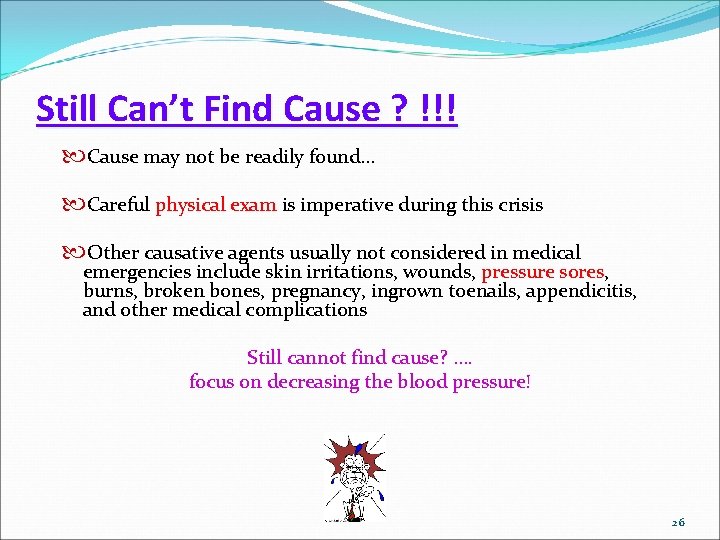 Still Can't Find Cause ? !!!

Cause may not be readily found…

Careful physical exam is imperative during this crisis

Other causative agents usually not considered in medical emergencies include skin irritations, wounds, pressure sores, burns, broken bones, pregnancy, ingrown toenails, appendicitis, and other medical complications

Still cannot find cause? ….
focus on decreasing the blood pressure!

26